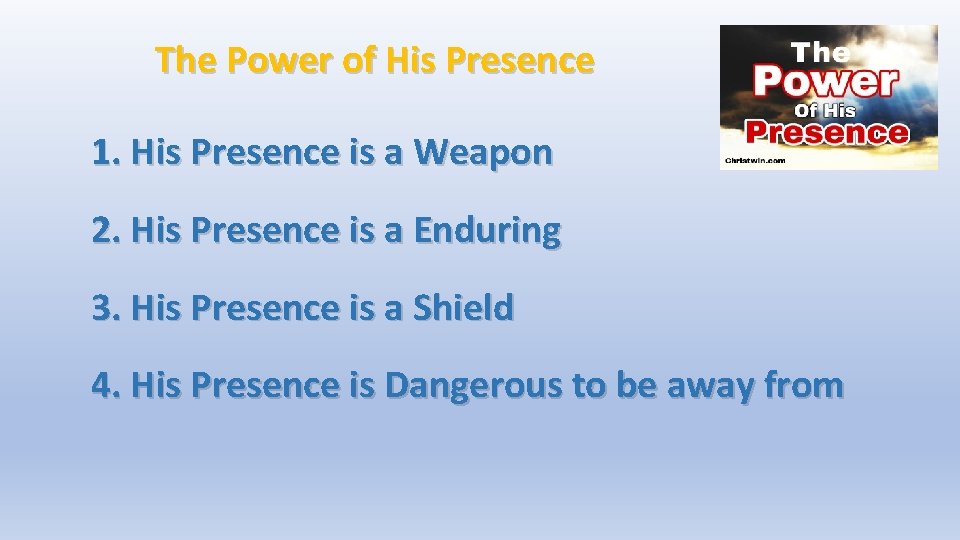 The Power of His Presence

The Power Of His Presence

Christwin.com

1. His Presence is a Weapon

2. His Presence is a Enduring

3. His Presence is a Shield

4. His Presence is Dangerous to be away from